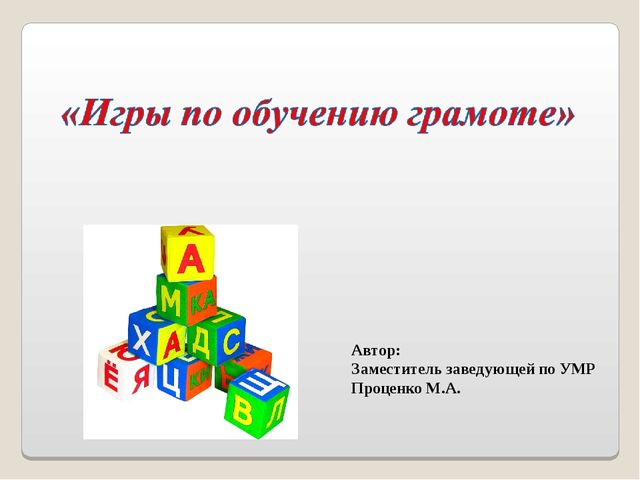 «Игры по обучению грамоте»

А
М КА
Х А Д С
Ё Я Ц КИ В Л Щ

Автор:
Заместитель заведующей по УМР
Проценко М.А.